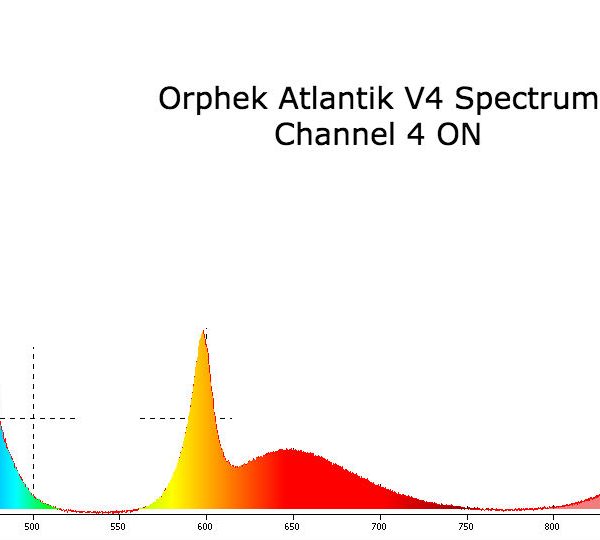 Orphek Atlantik V4 Spectrum
Channel 4 ON

500 550 600 650 700 750 800